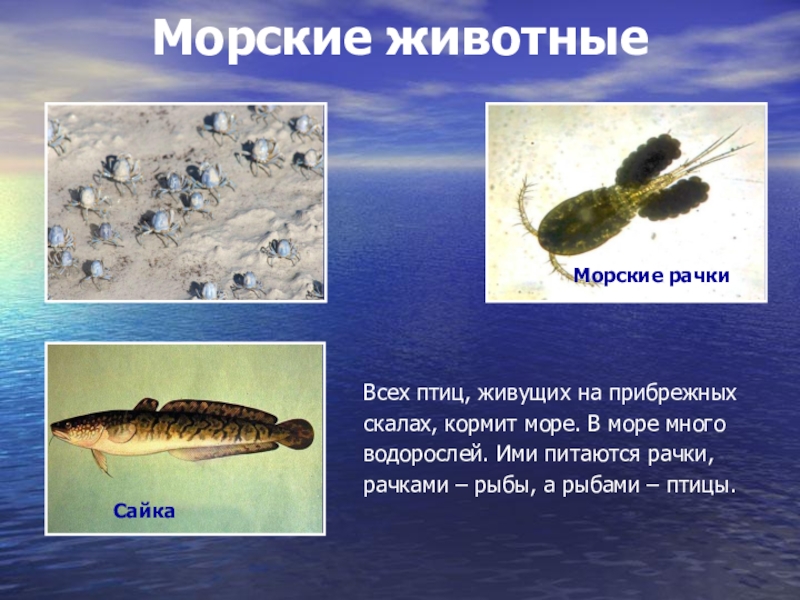 Морские животные

Морские рачки

Сайка

Всех птиц, живущих на прибрежных скалах, кормит море. В море много водорослей. Ими питаются рачки, рачками – рыбы, а рыбами – птицы.